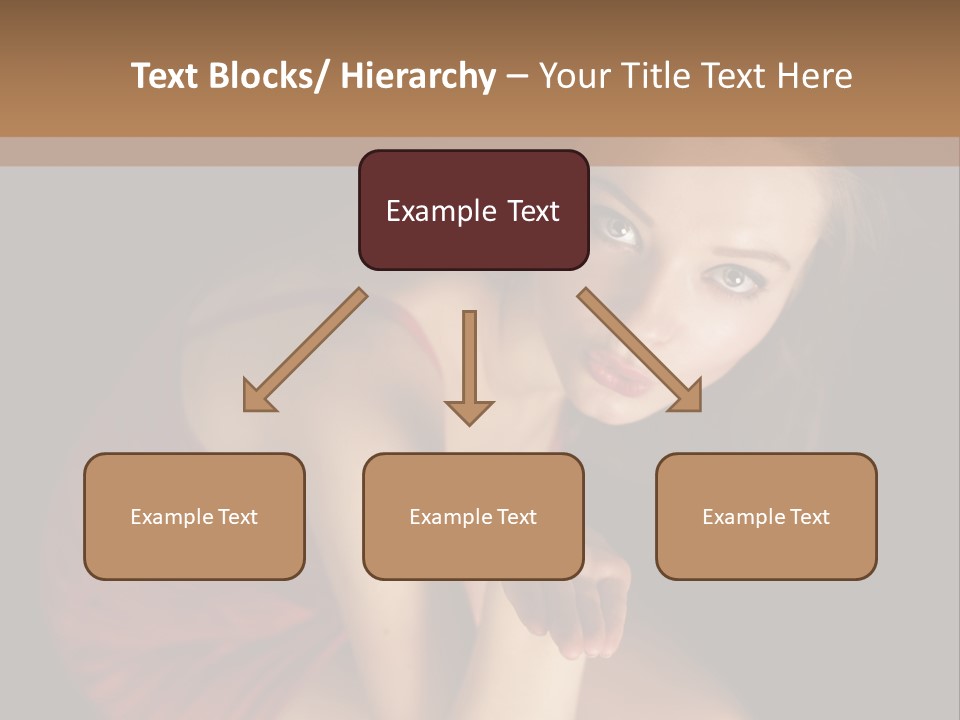 Text Blocks/ Hierarchy – Your Title Text Here

Example Text

Example Text

Example Text

Example Text